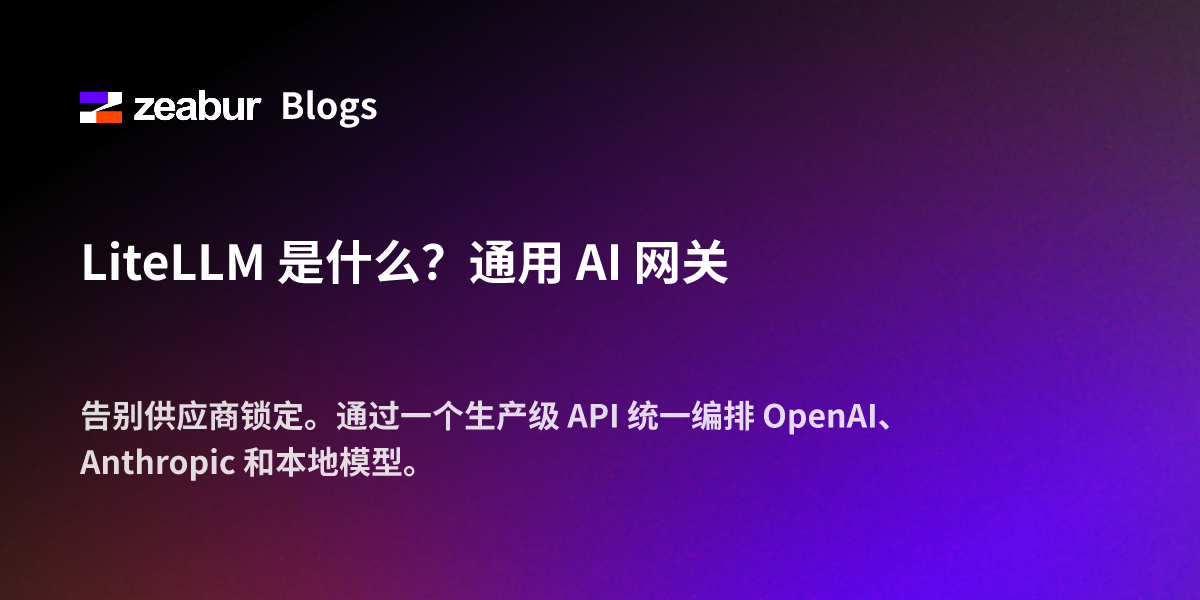 zeabur Blogs

LiteLLM 是什么？通用 AI 网关

告别供应商锁定。通过一个生产级 API 统一编排 OpenAI、Anthropic 和本地模型。